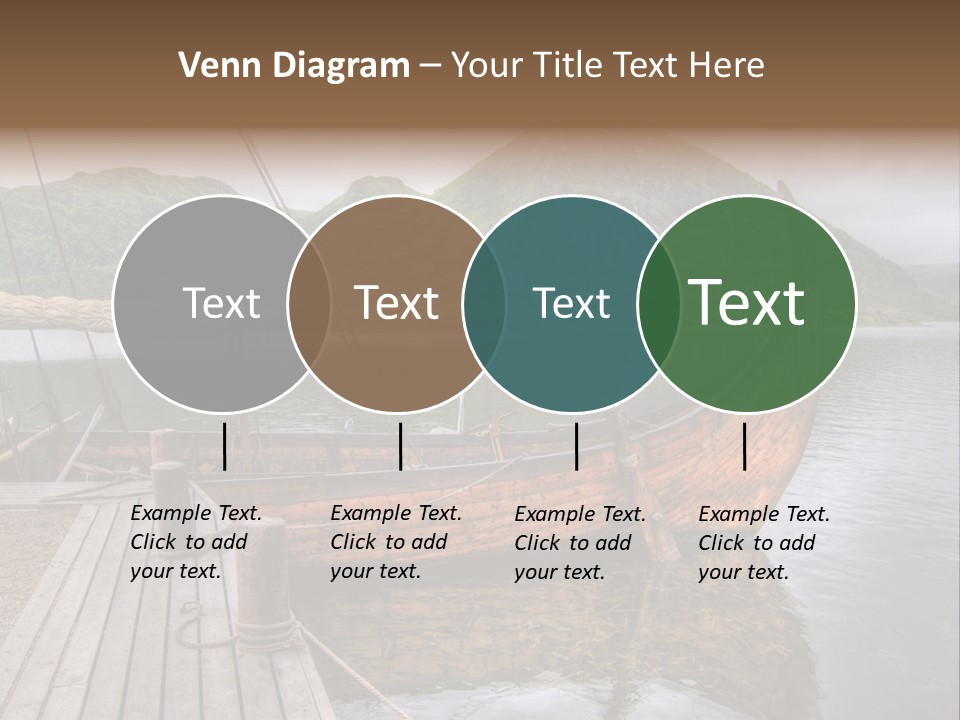 Venn Diagram – Your Title Text Here

Text

Text

Text

Text

Example Text. Click to add your text.

Example Text. Click to add your text.

Example Text. Click to add your text.

Example Text. Click to add your text.